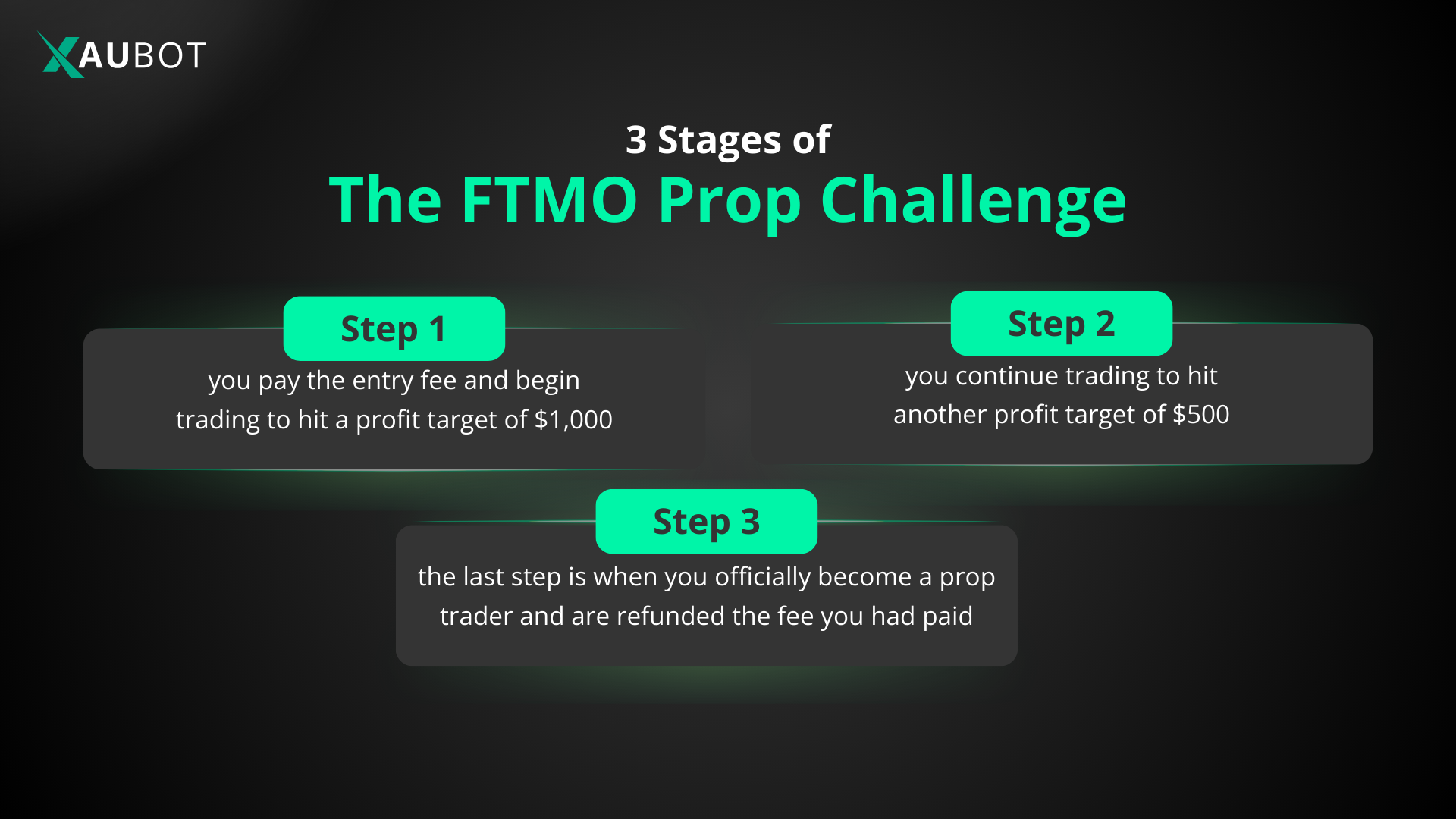 XAUBOT

3 Stages of
The FTMO Prop Challenge

Step 1
you pay the entry fee and begin trading to hit a profit target of $1,000

Step 2
you continue trading to hit another profit target of $500

Step 3
the last step is when you officially become a prop trader and are refunded the fee you had paid